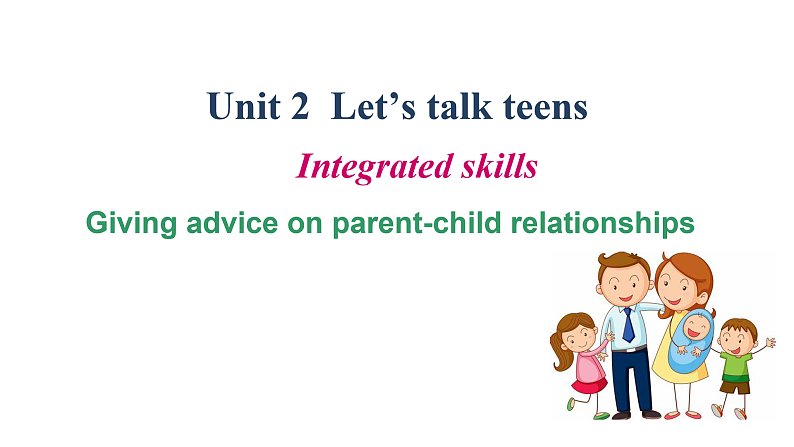 Unit 2 Let’s talk teens

Integrated skills

Giving advice on parent-child relationships